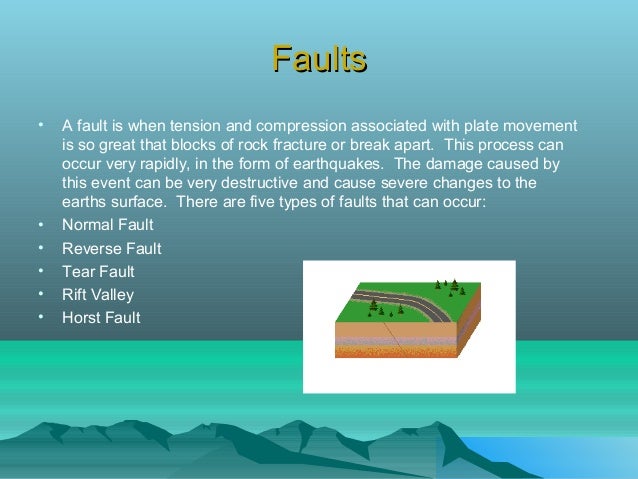 Faults

• A fault is when tension and compression associated with plate movement is so great that blocks of rock fracture or break apart. This process can occur very rapidly, in the form of earthquakes. The damage caused by this event can be very destructive and cause severe changes to the earths surface. There are five types of faults that can occur:
• Normal Fault
• Reverse Fault
• Tear Fault
• Rift Valley
• Horst Fault